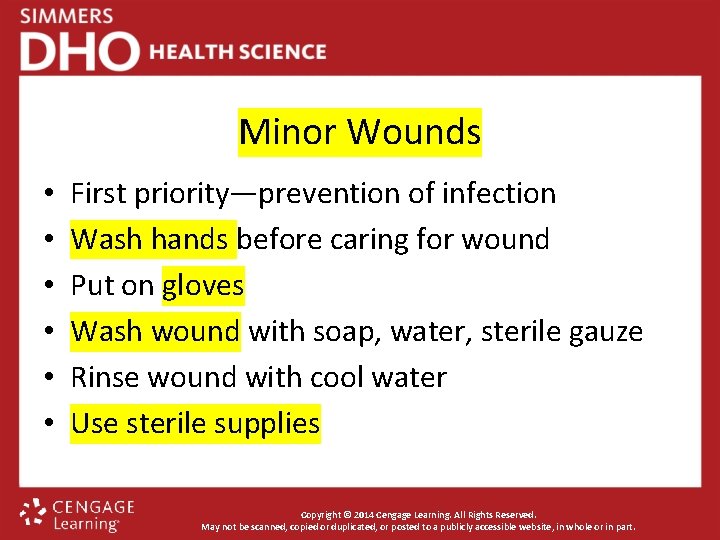 SIMMERS
DHO HEALTH SCIENCE

Minor Wounds

• First priority—prevention of infection
• Wash hands before caring for wound
• Put on gloves
• Wash wound with soap, water, sterile gauze
• Rinse wound with cool water
• Use sterile supplies

CENGAGE Learning

Copyright © 2014 Cengage Learning. All Rights Reserved.
May not be scanned, copied or duplicated, or posted to a publicly accessible website, in whole or in part.